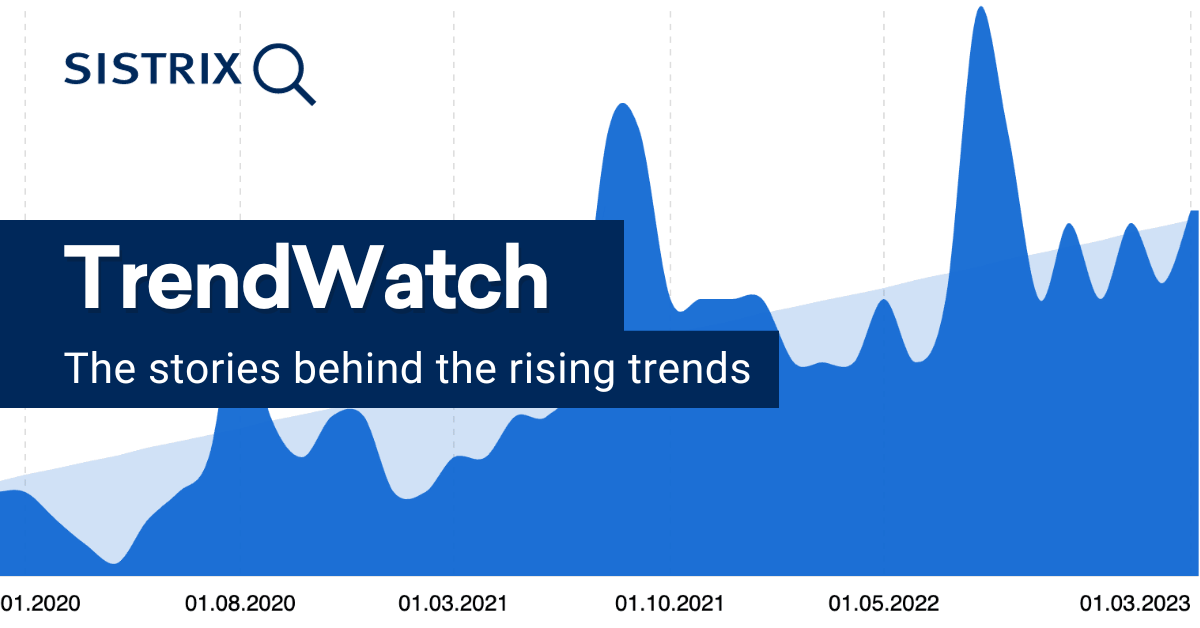 SISTRIX

TrendWatch

The stories behind the rising trends

01.2020 01.08.2020 01.03.2021 01.10.2021 01.05.2022 01.03.2023